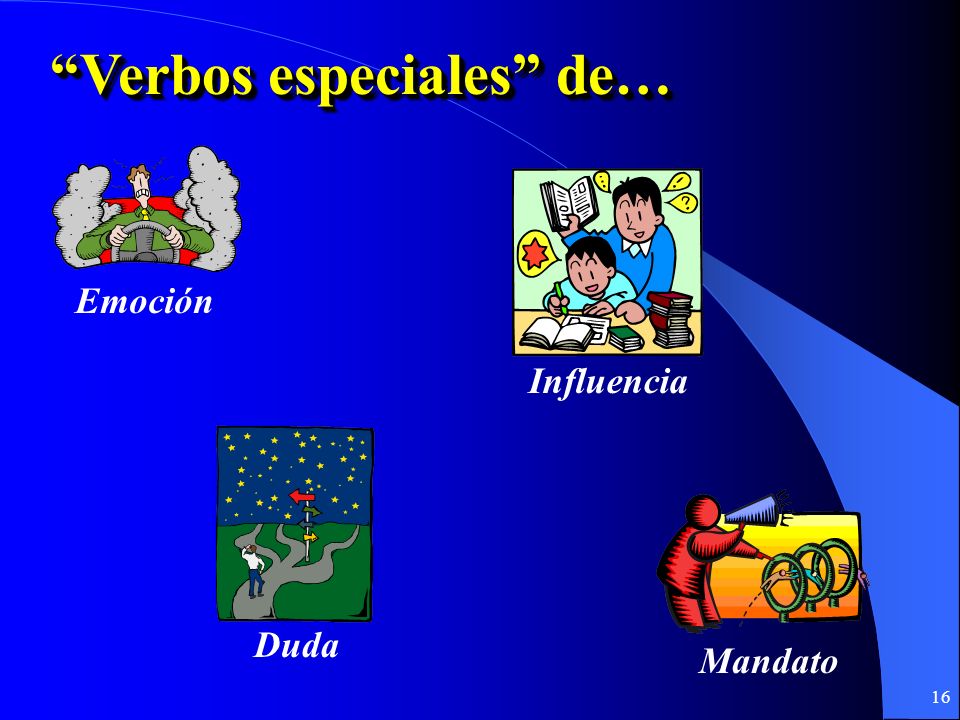 “Verbos especiales” de…

Emoción

Influencia

Duda

Mandato

16